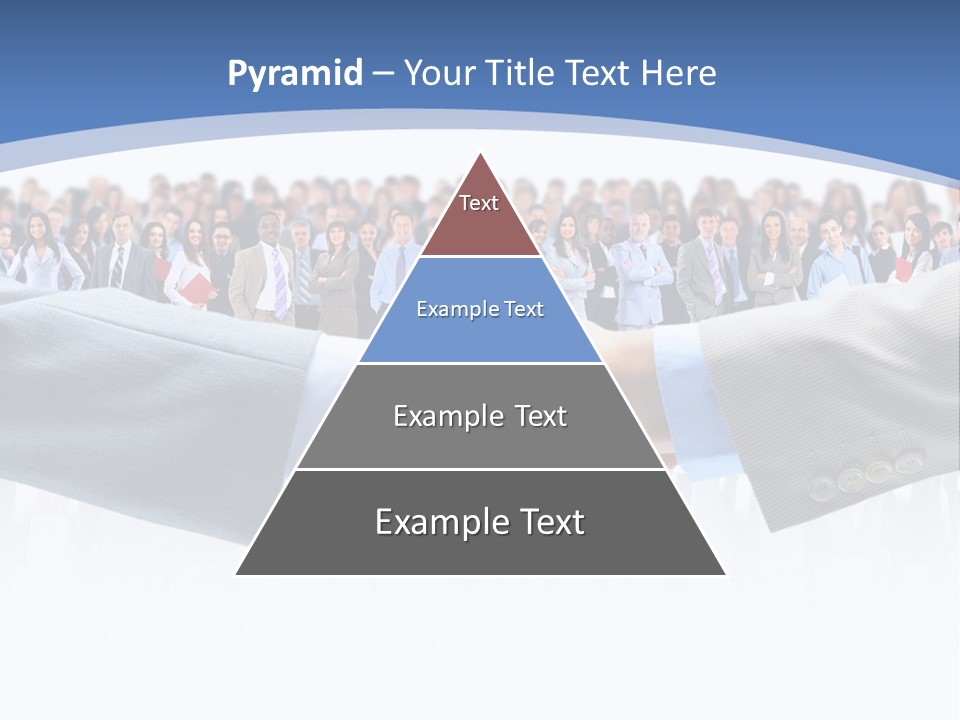 Pyramid – Your Title Text Here

Text

Example Text

Example Text

Example Text